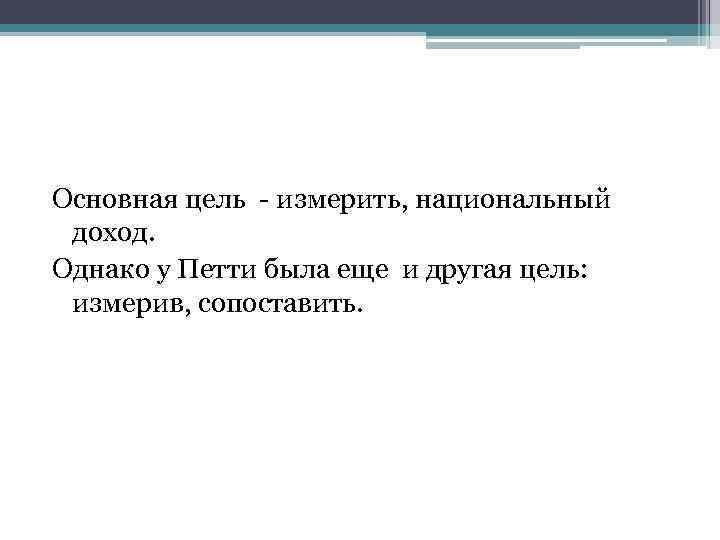 Основная цель - измерить, национальный доход.

Однако у Петти была еще и другая цель: измерив, сопоставить.